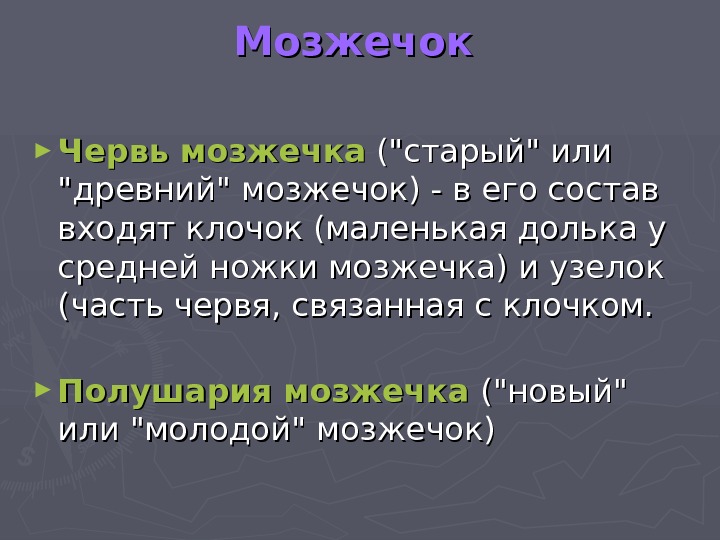 Мозжечок

Червь мозжечка ("старый" или "древний" мозжечок) - в его состав входят клочок (маленькая долька у средней ножки мозжечка) и узелок (часть червя, связанная с клочком.

Полушария мозжечка ("новый" или "молодой" мозжечок)